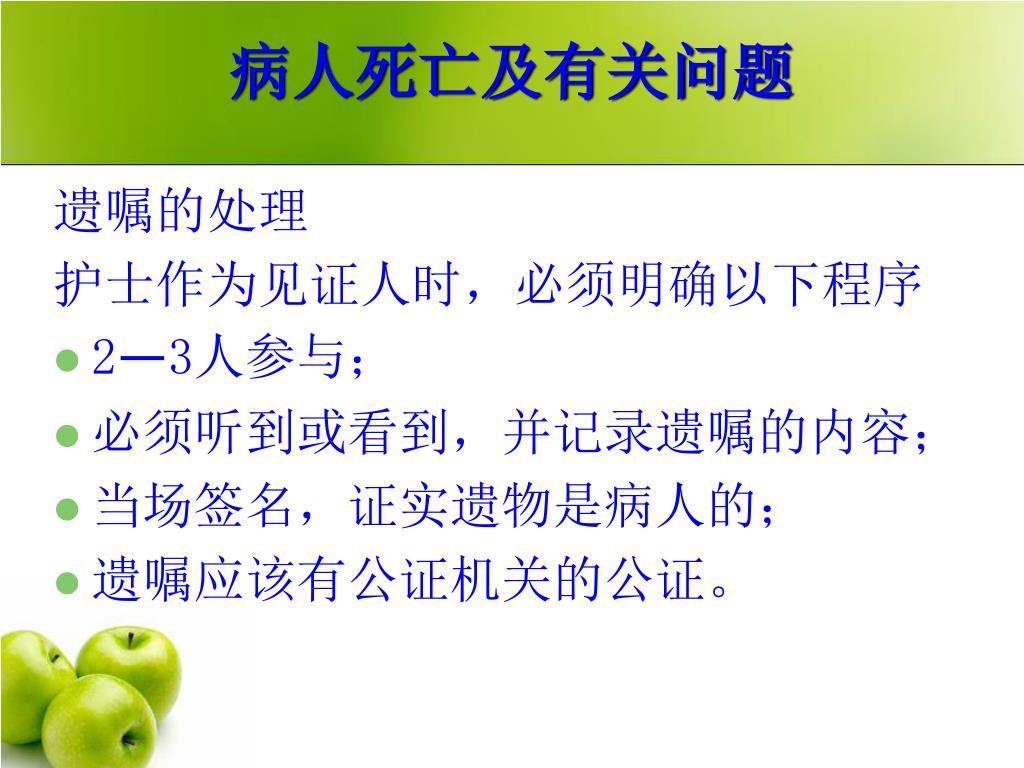 病人死亡及有关问题

遗嘱的处理

护士作为见证人时，必须明确以下程序

- 2—3人参与；
- 必须听到或看到，并记录遗嘱的内容；
- 当场签名，证实遗物是病人的；
- 遗嘱应该有公证机关的公证。